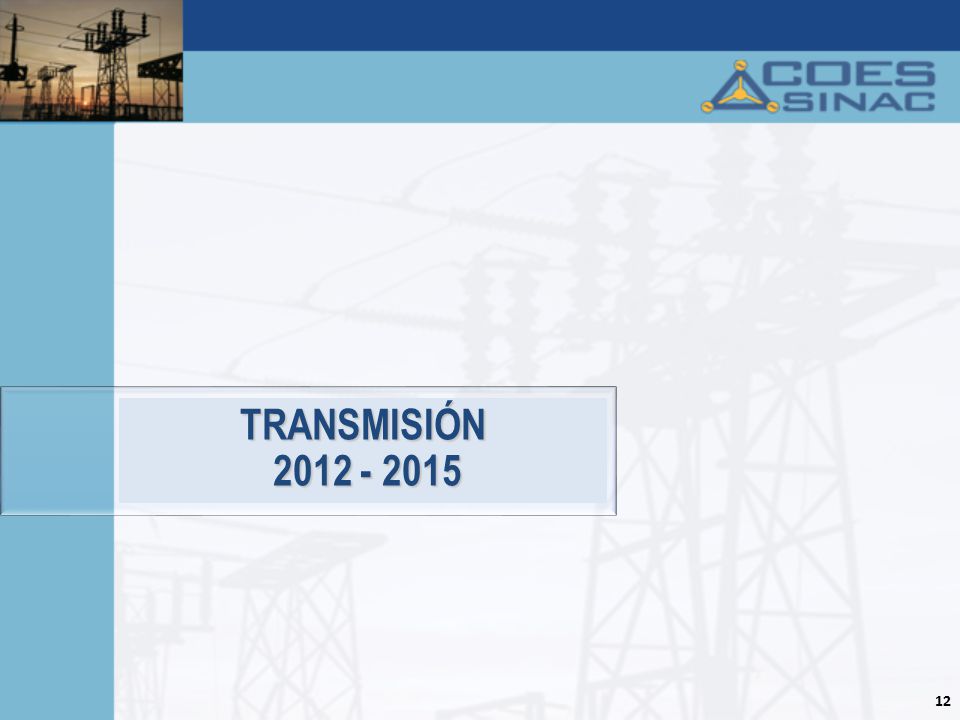 COES
SINAC

TRANSMISIÓN
2012 - 2015

12